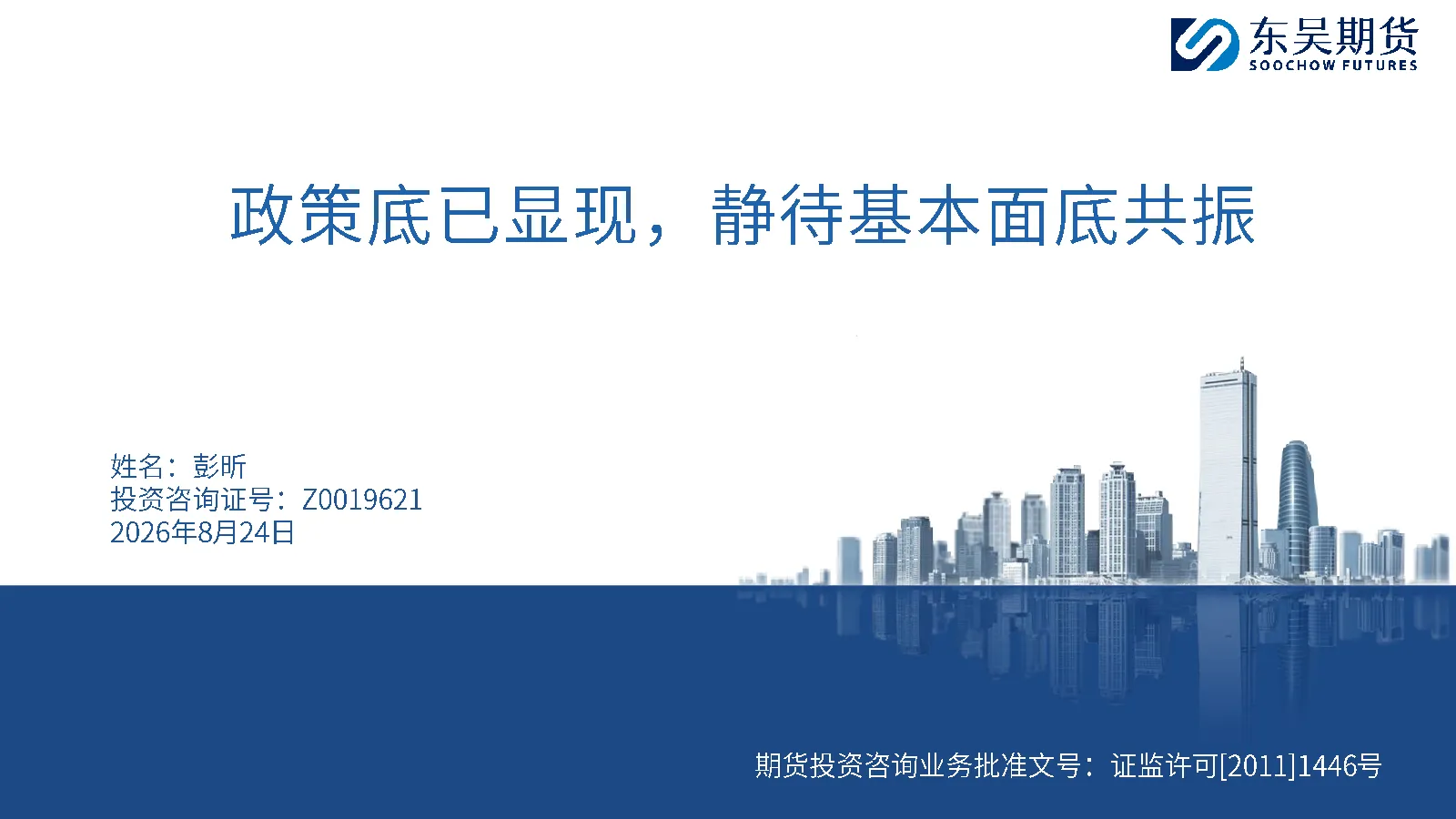 东吴期货
SOOCHOW FUTURES

政策底已显现，静待基本面底共振

姓名：彭昕
投资咨询证号：Z0019621
2026年8月24日

期货投资咨询业务批准文号：证监许可[2011]1446号